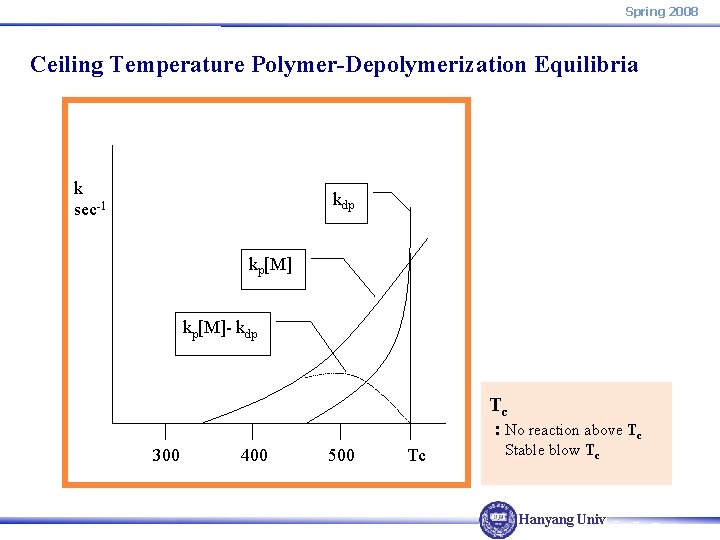 Spring 2008

Ceiling Temperature Polymer-Depolymerization Equilibria

k
$sec^{-1}$

$k_{dp}$

$k_p[M]$

$k_p[M]$- $k_{dp}$

300
400
500
Tc

$T_c$
: No reaction above $T_c$
Stable blow $T_c$

Hanyang Univ